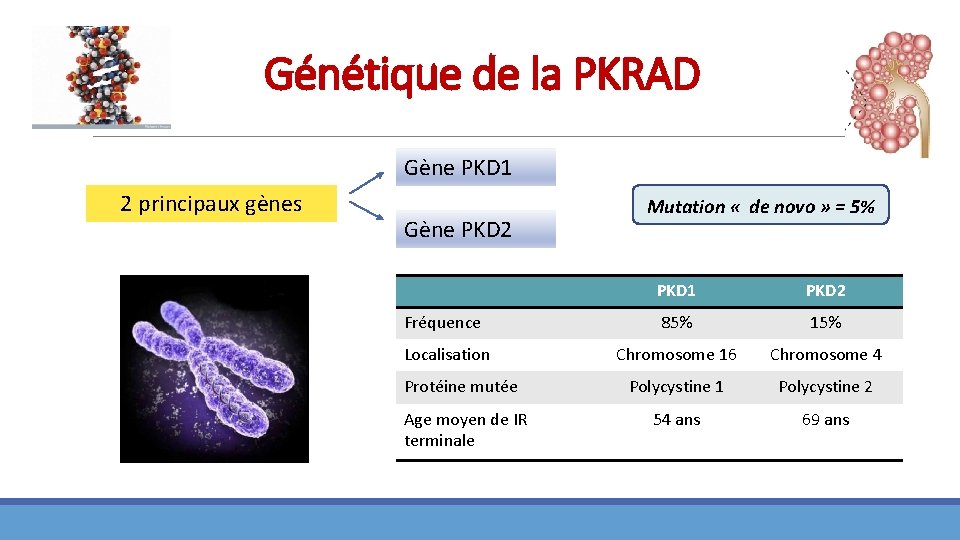 Génétique de la PKRAD

2 principaux gènes

Gène PKD1

Gène PKD2

Mutation « de novo » = 5%

| | PKD1 | PKD2 |
|---|---|---|
| Fréquence | 85% | 15% |
| Localisation | Chromosome 16 | Chromosome 4 |
| Protéine mutée | Polycystine 1 | Polycystine 2 |
| Age moyen de IR terminale | 54 ans | 69 ans |